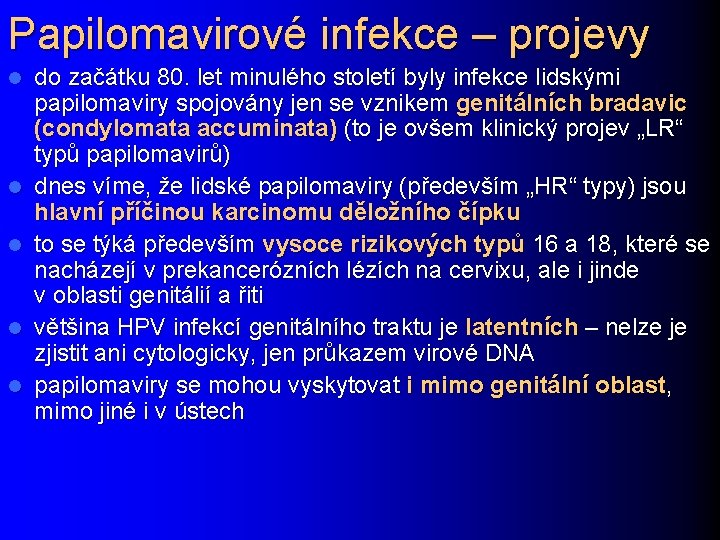 Papilomavirové infekce – projevy

- do začátku 80. let minulého století byly infekce lidskými papilomaviry spojovány jen se vznikem genitálních bradavic (condylomata accuminata) (to je ovšem klinický projev „LR“ typů papilomavirů)
- dnes víme, že lidské papilomaviry (především „HR“ typy) jsou hlavní příčinou karcinomu děložního čípku
- to se týká především vysoce rizikových typů 16 a 18, které se nacházejí v prekancerózních lézích na cervixu, ale i jinde v oblasti genitálií a řiti
- většina HPV infekcí genitálního traktu je latentních – nelze je zjistit ani cytologicky, jen průkazem virové DNA
- papilomaviry se mohou vyskytovat i mimo genitální oblast, mimo jiné i v ústech